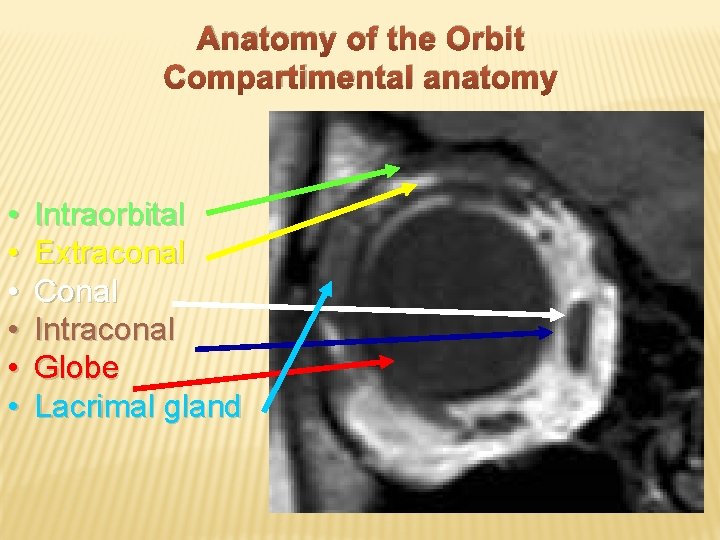 Anatomy of the Orbit
Compartimental anatomy

• Intraorbital
• Extraconal
• Conal
• Intraconal
• Globe
• Lacrimal gland